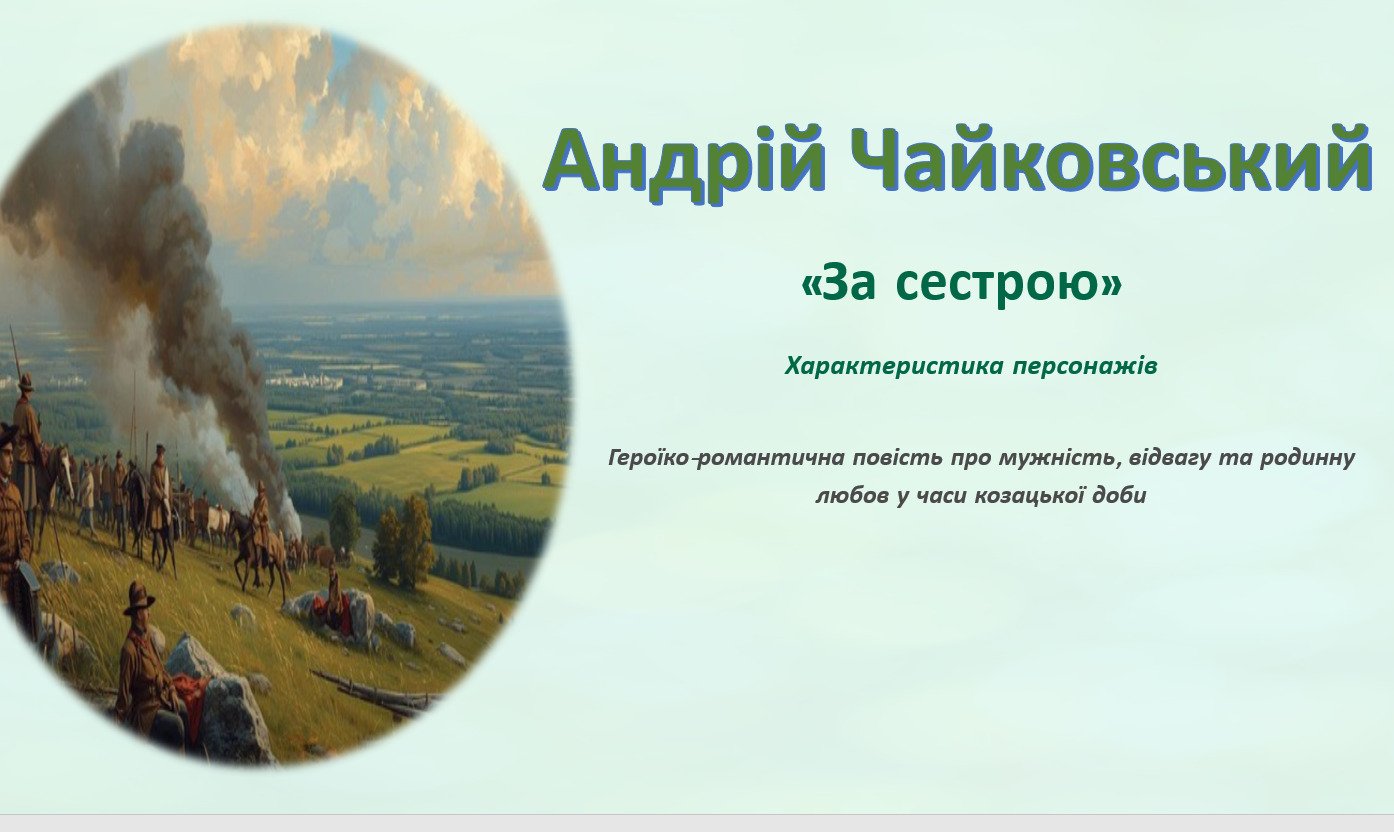 Андрій Чайковський

«За сестрою»

Характеристика персонажів

Героїко-романтична повість про мужність, відвагу та родинну любов у часи козацької доби